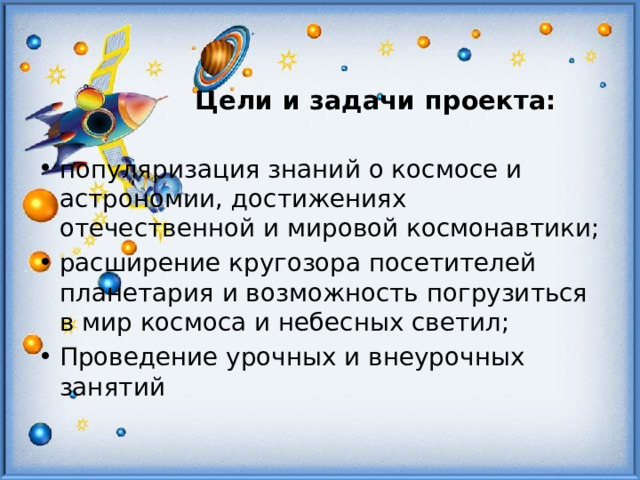 Цели и задачи проекта:

• популяризация знаний о космосе и астрономии, достижениях отечественной и мировой космонавтики;
• расширение кругозора посетителей планетария и возможность погрузиться в мир космоса и небесных светил;
• Проведение урочных и внеурочных занятий